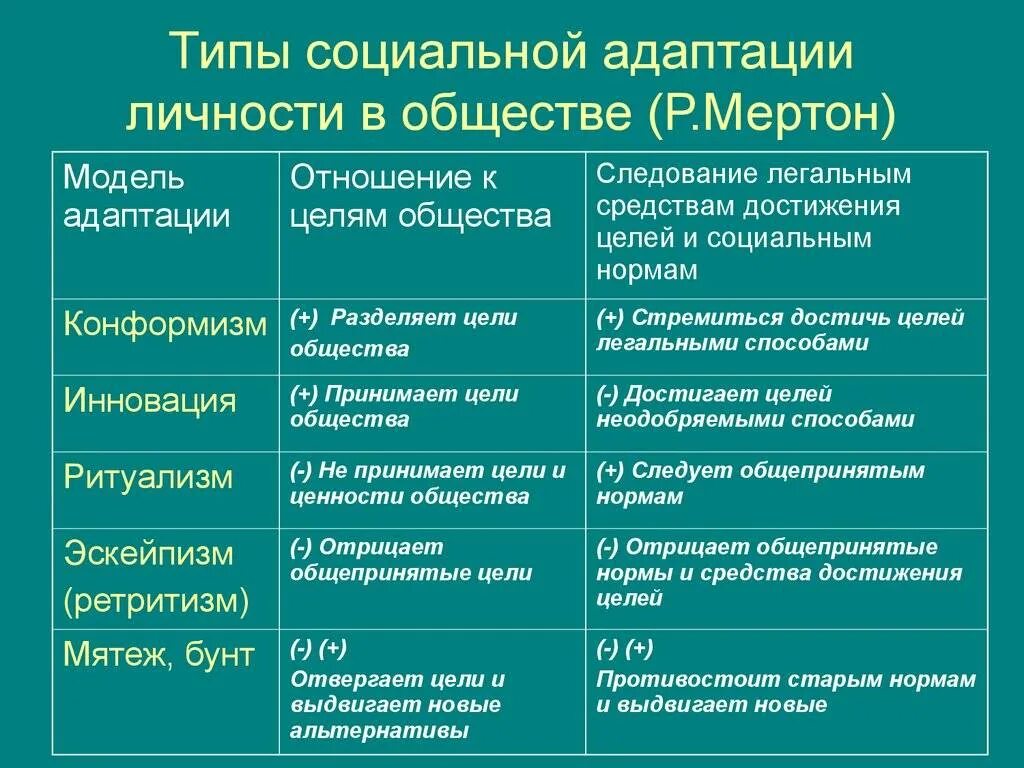 Типы социальной адаптации личности в обществе (Р.Мертон)

| Модель адаптации | Отношение к целям общества | Следование легальным средствам достижения целей и социальным нормам |
|---|---|---|
| Конформизм | (+) Разделяет цели общества | (+) Стремиться достичь целей легальными способами |
| Инновация | (+) Принимает цели общества | (-) Достигает целей неодобряемыми способами |
| Ритуализм | (-) Не принимает цели и ценности общества | (+) Следует общепринятым нормам |
| Эскейпизм (ретритизм) | (-) Отрицает общепринятые цели | (-) Отрицает общепринятые нормы и средства достижения целей |
| Мятеж, бунт | (-) (+) Отвергает цели и выдвигает новые альтернативы | (-) (+) Противостоит старым нормам и выдвигает новые |